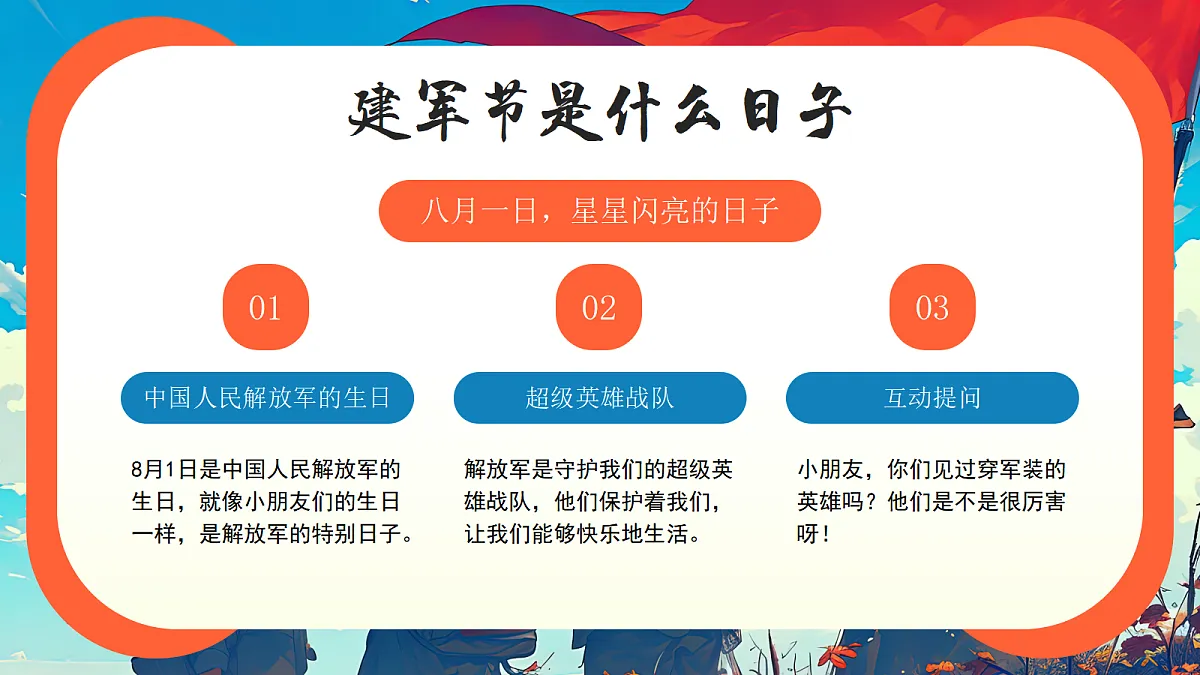 建军节是什么日子

八月一日，星星闪亮的日子

01

中国人民解放军的生日

8月1日是中国人民解放军的生日，就像小朋友们的生日一样，是解放军的特别日子。

02

超级英雄战队

解放军是守护我们的超级英雄战队，他们保护着我们，让我们能够快乐地生活。

03

互动提问

小朋友，你们见过穿军装的英雄吗？他们是不是很厉害呀！